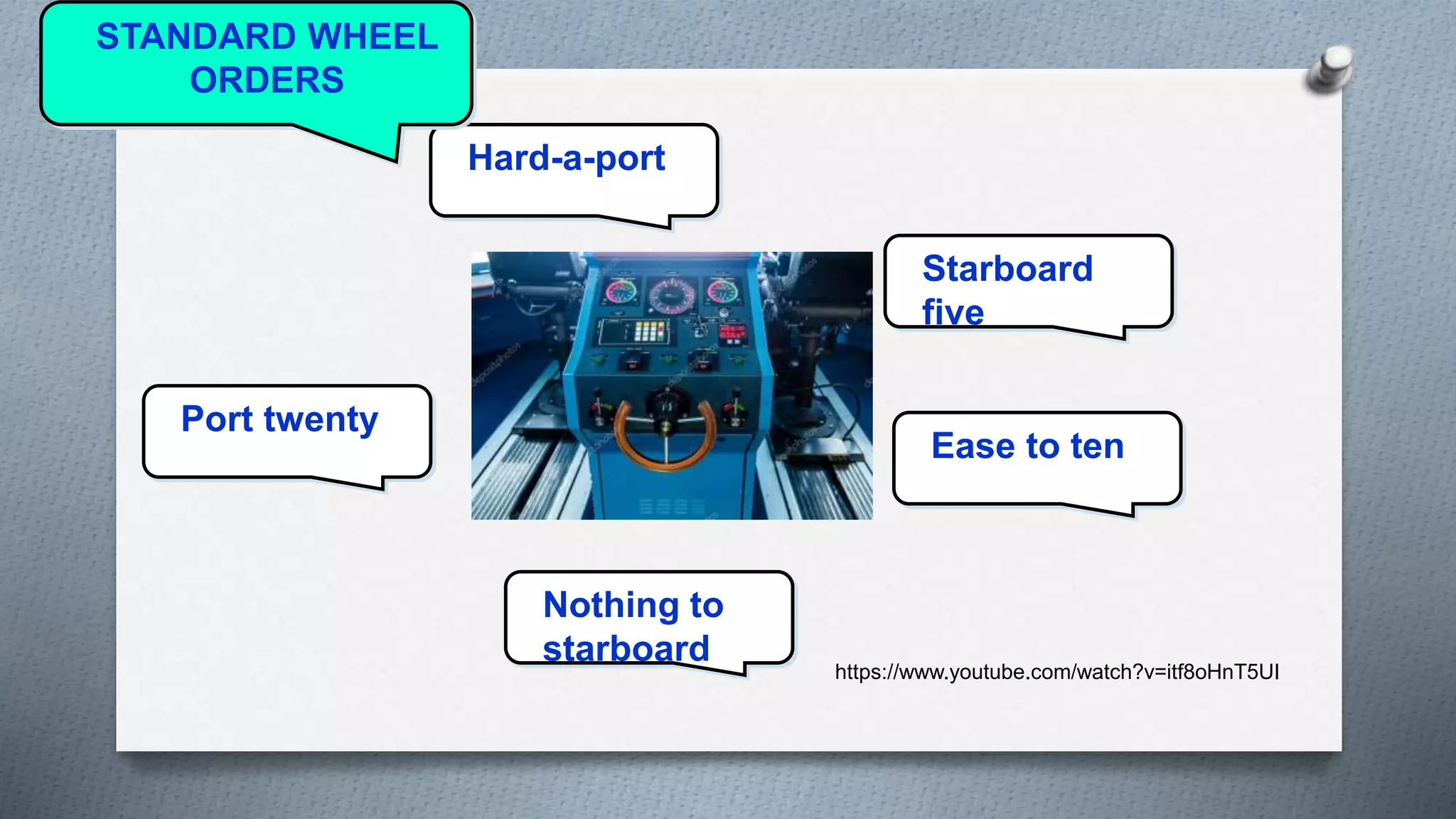 STANDARD WHEEL ORDERS

Hard-a-port

Starboard five

Port twenty

Ease to ten

Nothing to starboard

https://www.youtube.com/watch?v=itf8oHnT5UI